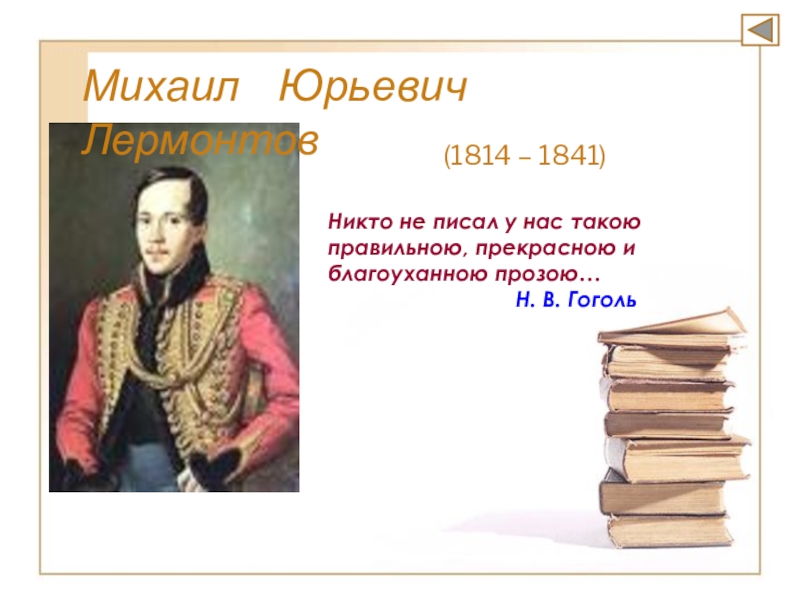 Михаил Юрьевич Лермонтов

(1814 – 1841)

Никто не писал у нас такою правильною, прекрасною и благоуханною прозою…
Н. В. Гоголь